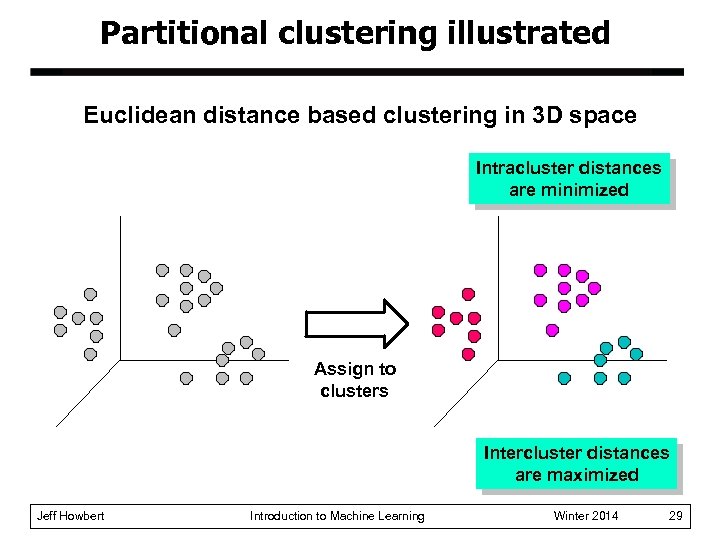 Partitional clustering illustrated

Euclidean distance based clustering in 3D space

Intracluster distances are minimized

Assign to clusters

Intercluster distances are maximized

Jeff Howbert Introduction to Machine Learning Winter 2014 29